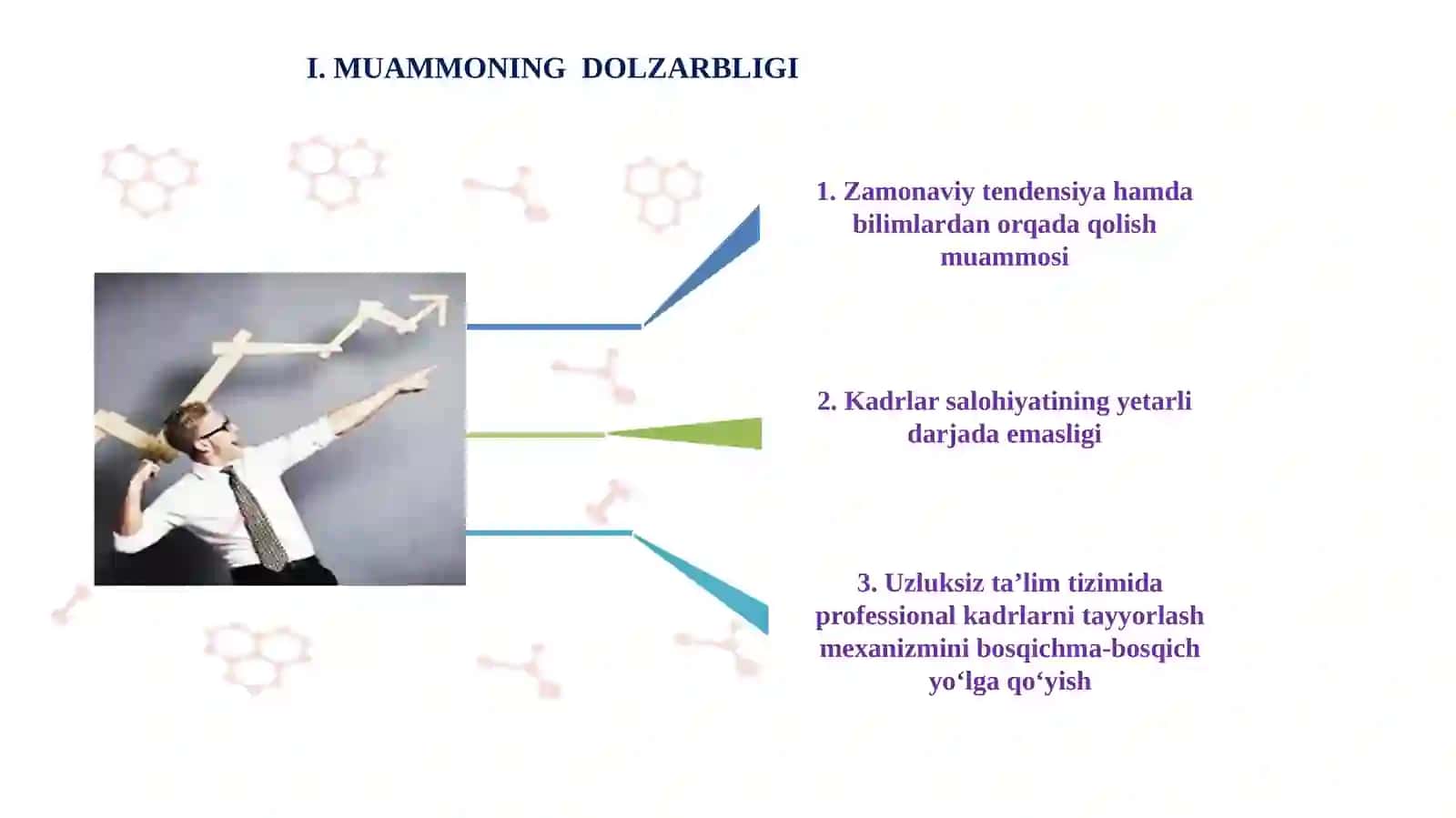 I. MUAMMONING DOLZARBLIGI

1. Zamonaviy tendensiya hamda bilimlardan orqada qolish muammosi

2. Kadrlar salohiyatining yetarli darjada emasligi

3. Uzluksiz ta’lim tizimida professional kadrlarni tayyorlash mexanizmini bosqichma-bosqich yo‘lga qo‘yish